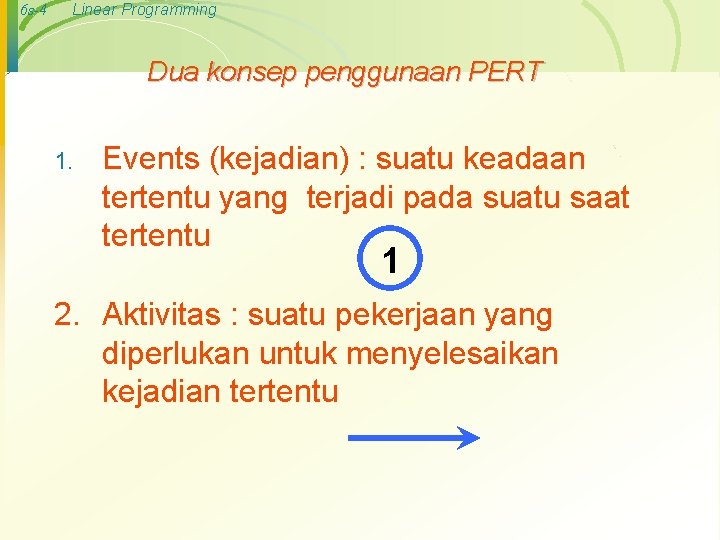 6s-4 Linear Programming

Dua konsep penggunaan PERT

1. Events (kejadian) : suatu keadaan tertentu yang terjadi pada suatu saat tertentu

1

2. Aktivitas : suatu pekerjaan yang diperlukan untuk menyelesaikan kejadian tertentu